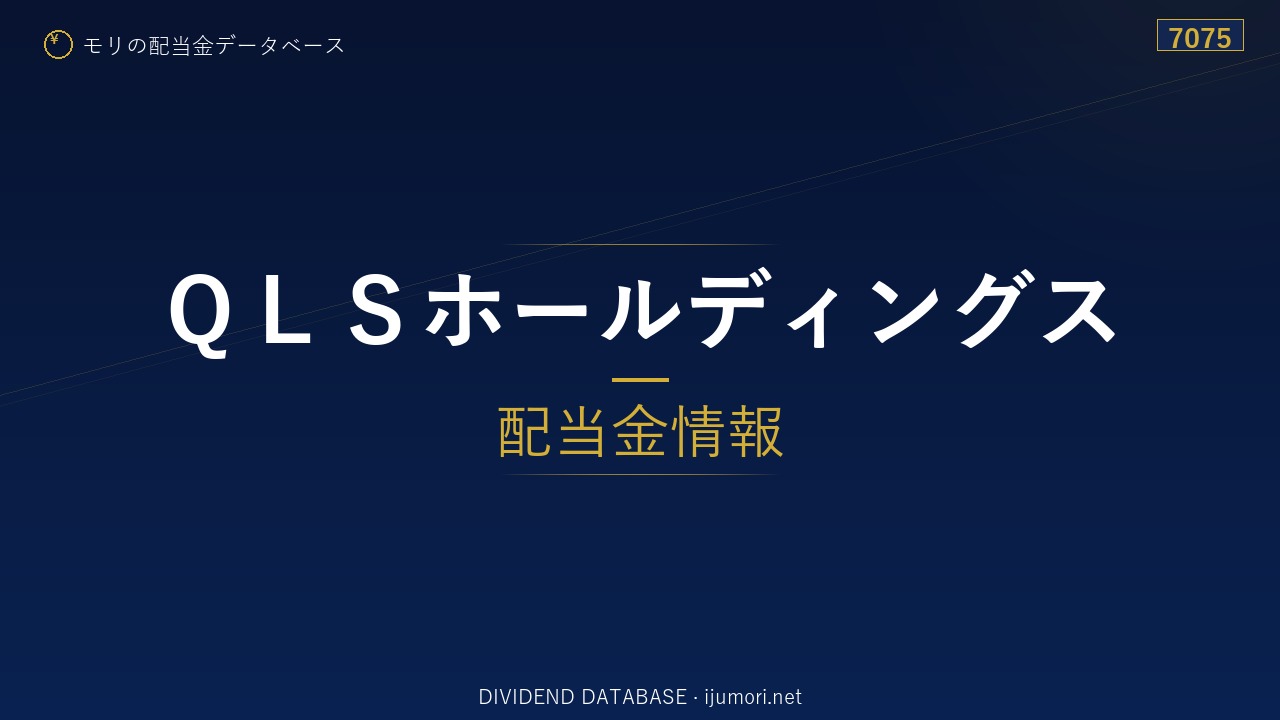 ¥ モリの配当金データベース

7075

ＱＬＳホールディングス

配当金情報

DIVIDEND DATABASE · ijumori.net